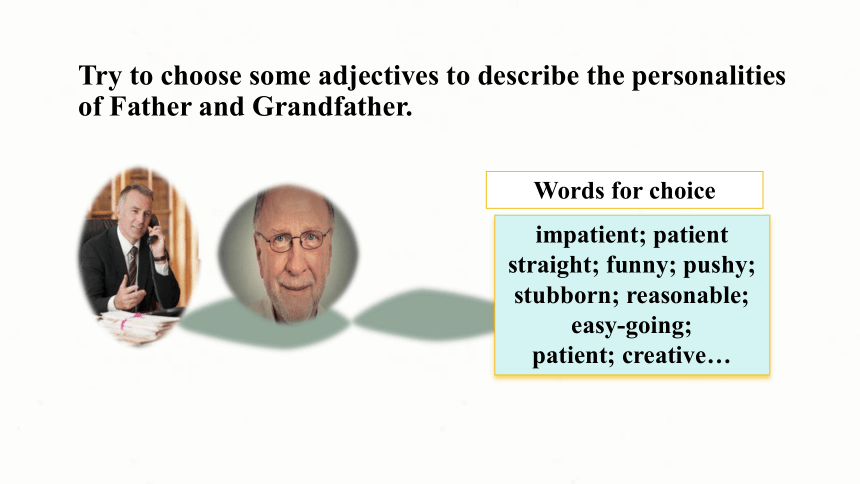 Try to choose some adjectives to describe the personalities of Father and Grandfather.

Words for choice

impatient; patient
straight; funny; pushy;
stubborn; reasonable;
easy-going;
patient; creative…